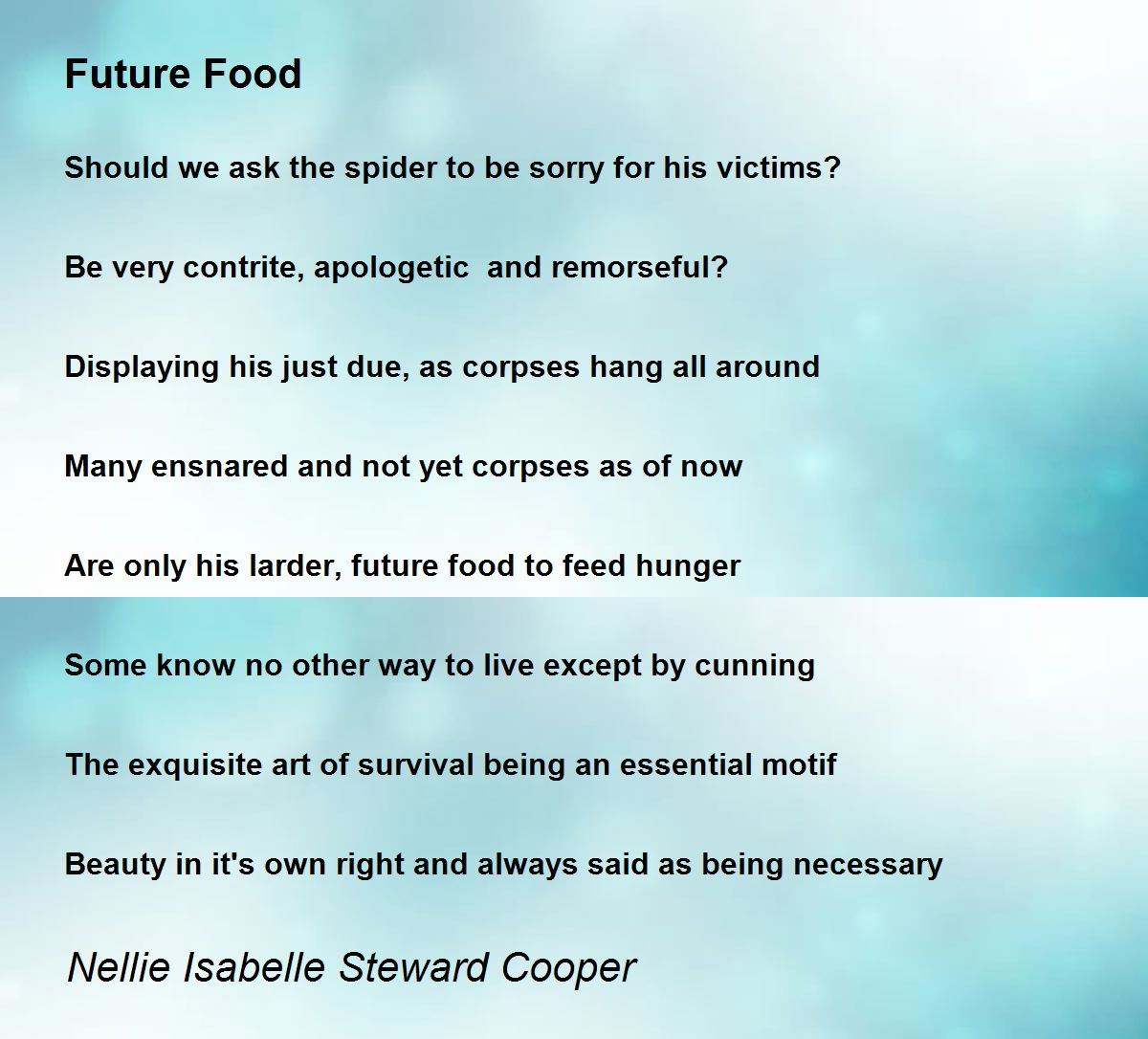 Future Food

Should we ask the spider to be sorry for his victims?

Be very contrite, apologetic and remorseful?

Displaying his just due, as corpses hang all around

Many ensnared and not yet corpses as of now

Are only his larder, future food to feed hunger

Some know no other way to live except by cunning

The exquisite art of survival being an essential motif

Beauty in it's own right and always said as being necessary

Nellie Isabelle Steward Cooper